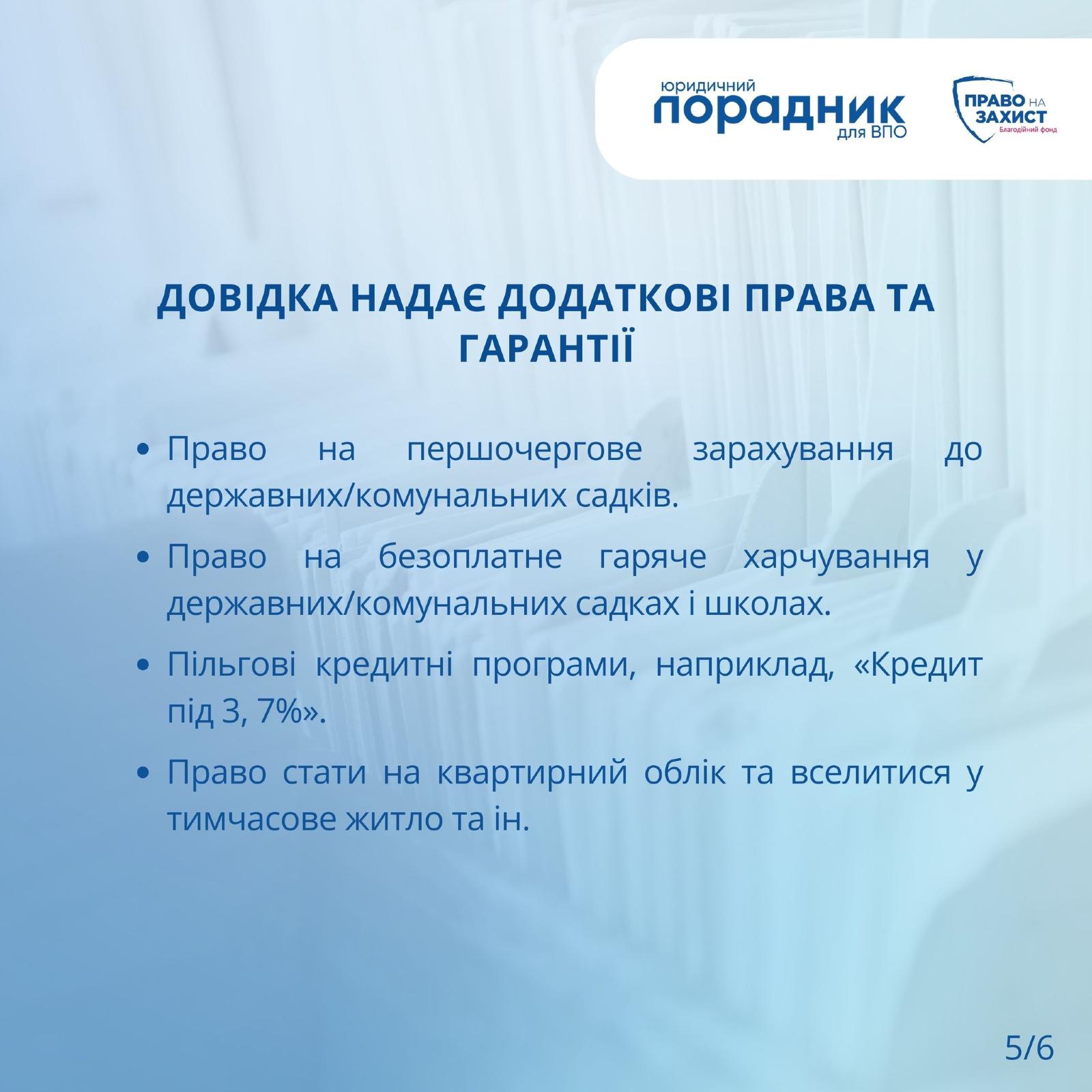 юридичний порадник для ВПО

ПРАВО НА ЗАХИСТ Благодійний фонд

ДОВІДКА НАДАЄ ДОДАТКОВІ ПРАВА ТА ГАРАНТІЇ

• Право на першочергове зарахування до державних/комунальних садків.

• Право на безоплатне гаряче харчування у державних/комунальних садках і школах.

• Пільгові кредитні програми, наприклад, «Кредит під 3, 7%».

• Право стати на квартирний облік та вселитися у тимчасове житло та ін.

5/6